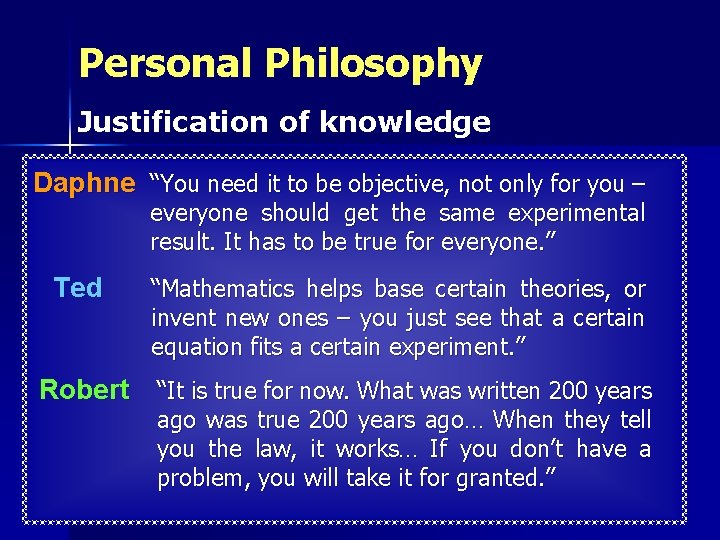 Personal Philosophy

Justification of knowledge

Daphne “You need it to be objective, not only for you – everyone should get the same experimental result. It has to be true for everyone.”

Ted “Mathematics helps base certain theories, or invent new ones – you just see that a certain equation fits a certain experiment.”

Robert “It is true for now. What was written 200 years ago was true 200 years ago… When they tell you the law, it works… If you don’t have a problem, you will take it for granted.”